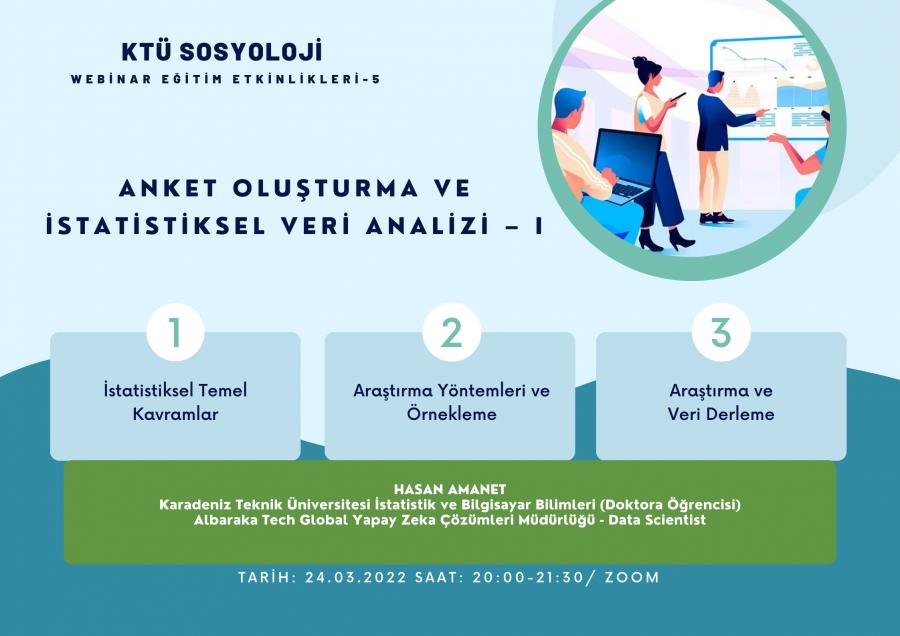 KTÜ SOSYOLOJİ
WEBINAR EĞİTİM ETKİNLİKLERİ-5

ANKET OLUŞTURMA VE İSTATİSTİKSEL VERİ ANALİZİ – I

1
İstatistiksel Temel Kavramlar

2
Araştırma Yöntemleri ve Örnekleme

3
Araştırma ve Veri Derleme

HASAN AMANET
Karadeniz Teknik Üniversitesi İstatistik ve Bilgisayar Bilimleri (Doktora Öğrencisi)
Albaraka Tech Global Yapay Zeka Çözümleri Müdürlüğü - Data Scientist

TARİH: 24.03.2022 SAAT: 20:00-21:30/ ZOOM